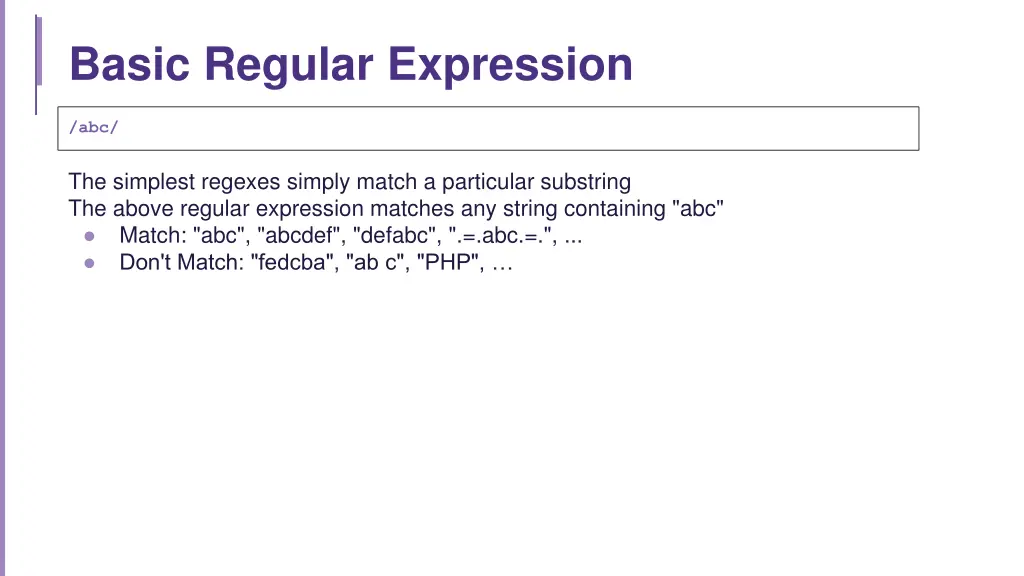 Basic Regular Expression

/abc/

The simplest regexes simply match a particular substring
The above regular expression matches any string containing "abc"

- Match: "abc", "abcdef", "defabc", ".=.abc.=.", ...
- Don't Match: "fedcba", "ab c", "PHP", …